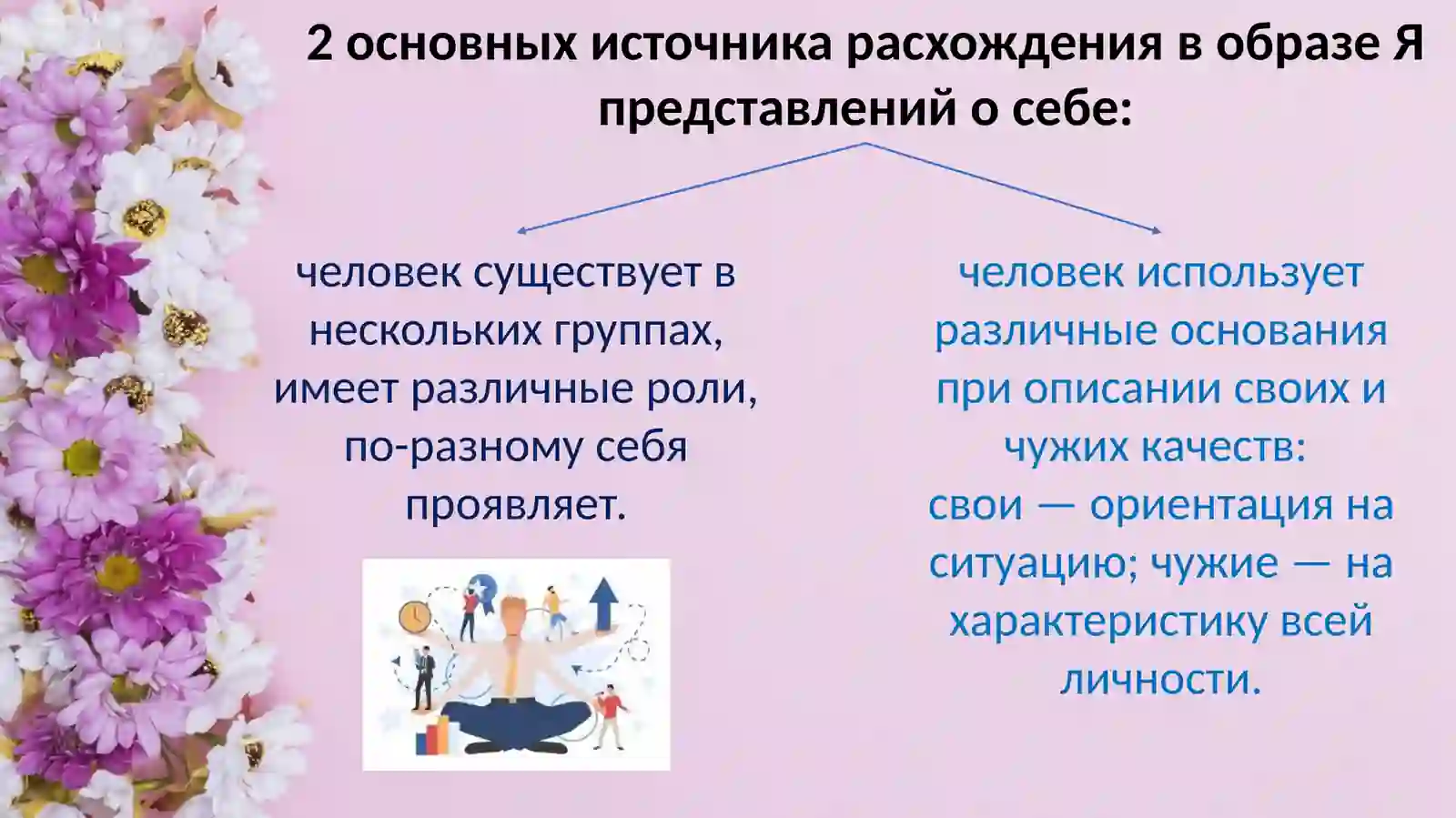 2 основных источника расхождения в образе Я представлений о себе:

человек существует в нескольких группах, имеет различные роли, по-разному себя проявляет.

человек использует различные основания при описании своих и чужих качеств:
свои — ориентация на ситуацию; чужие — на характеристику всей личности.